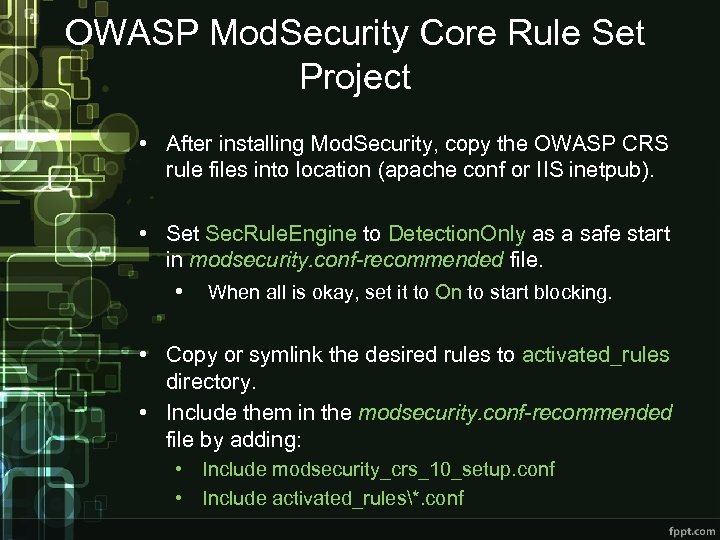 OWASP ModSecurity Core Rule Set Project

• After installing ModSecurity, copy the OWASP CRS rule files into location (apache conf or IIS inetpub).

• Set SecRuleEngine to DetectionOnly as a safe start in modsecurity.conf-recommended file.
  • When all is okay, set it to On to start blocking.

• Copy or symlink the desired rules to activated_rules directory.
• Include them in the modsecurity.conf-recommended file by adding:
  • Include modsecurity_crs_10_setup.conf
  • Include activated_rules\*.conf

fppt.com